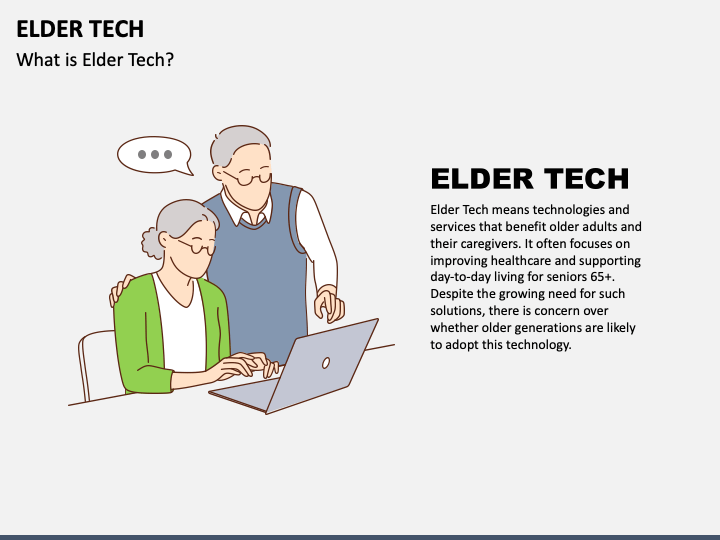 ELDER TECH
What is Elder Tech?

ELDER TECH

Elder Tech means technologies and services that benefit older adults and their caregivers. It often focuses on improving healthcare and supporting day-to-day living for seniors 65+. Despite the growing need for such solutions, there is concern over whether older generations are likely to adopt this technology.